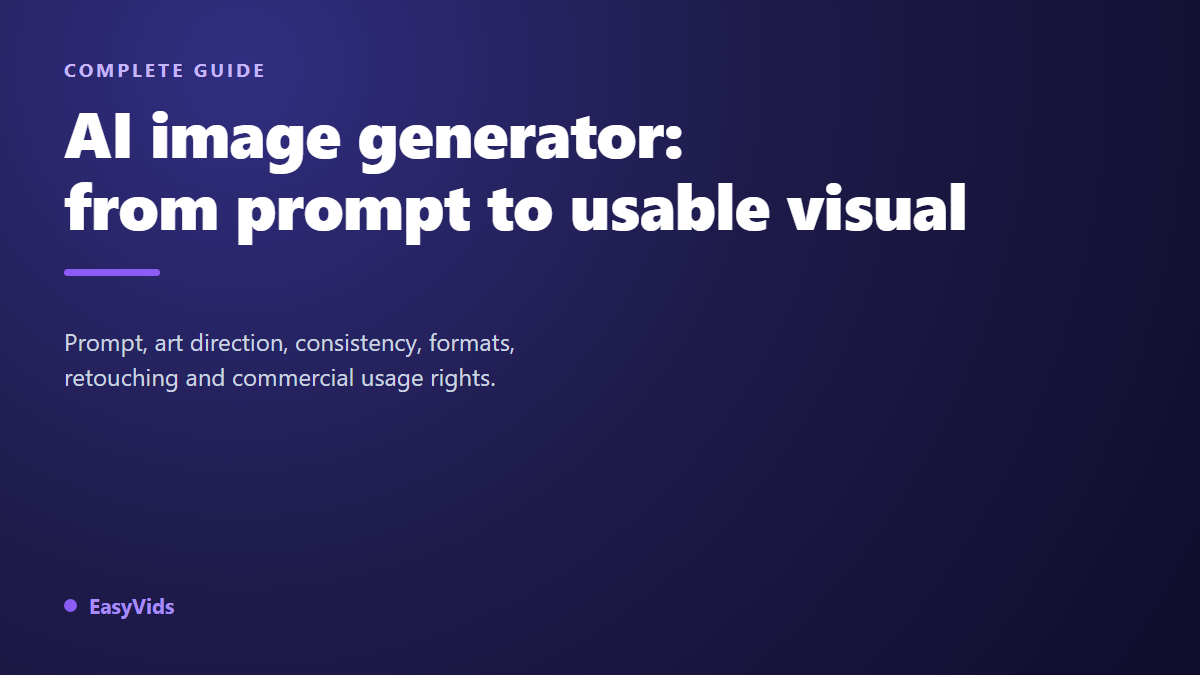 COMPLETE GUIDE

AI image generator: from prompt to usable visual

Prompt, art direction, consistency, formats, retouching and commercial usage rights.

EasyVids